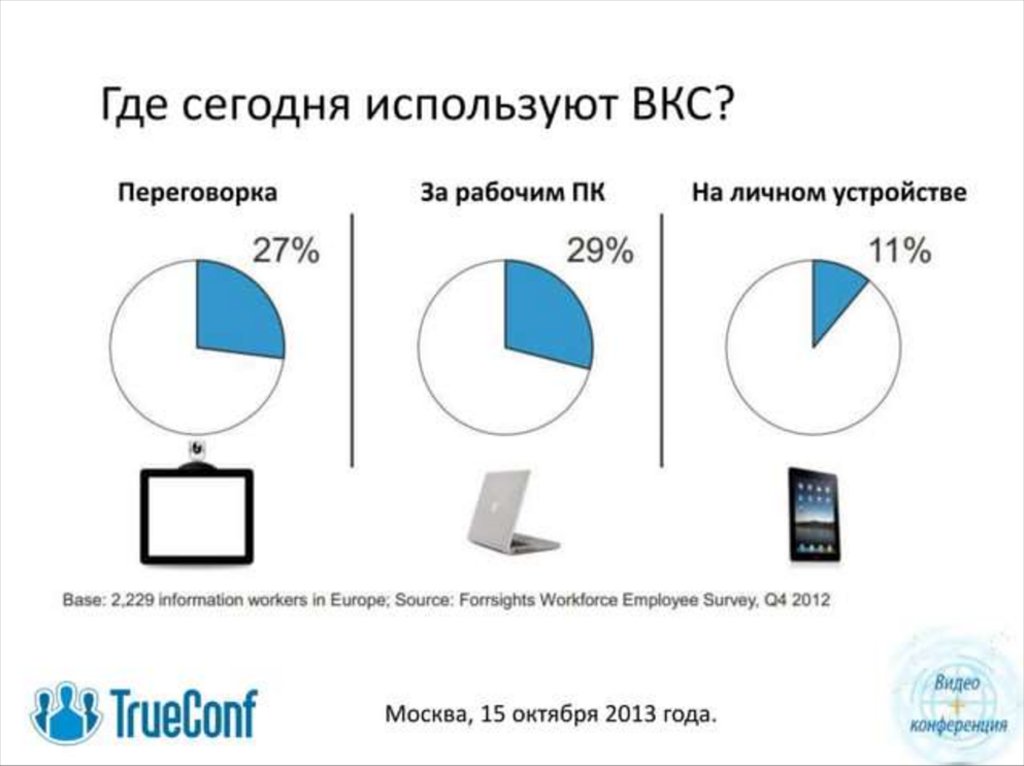 Где сегодня используют ВКС?

Переговорка

27%

За рабочим ПК

29%

На личном устройстве

11%

Base: 2,229 information workers in Europe; Source: Forrsights Workforce Employee Survey, Q4 2012

TrueConf

Москва, 15 октября 2013 года.

Видео
+
конференция